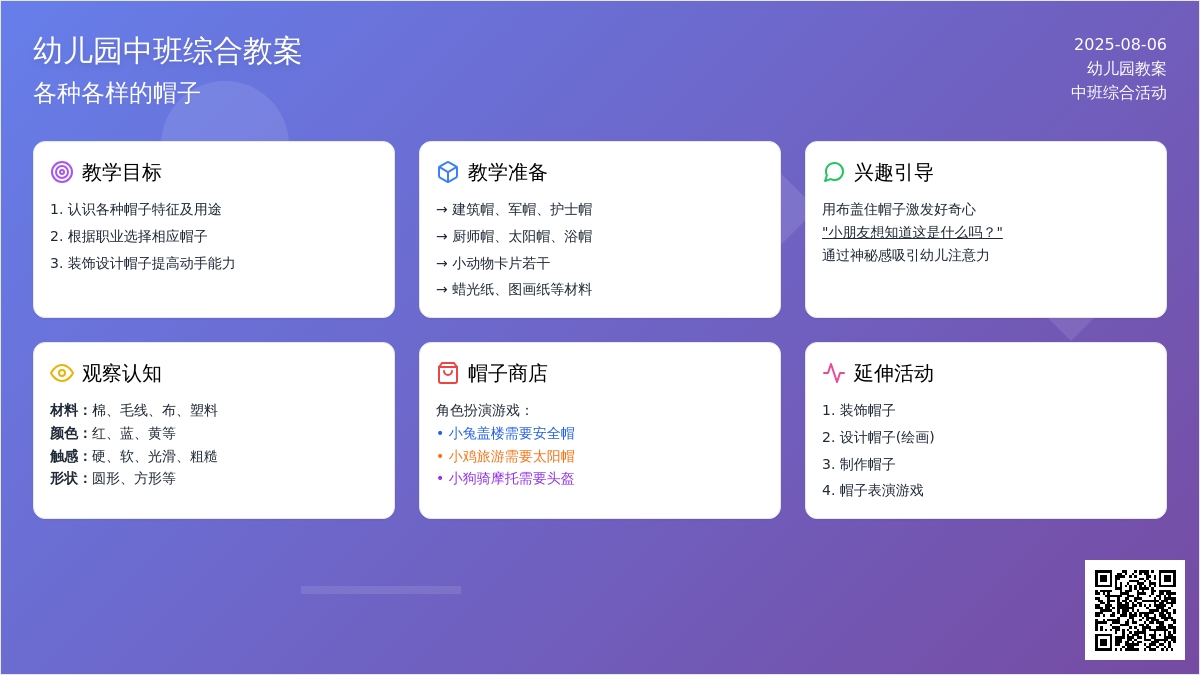 幼儿园中班综合教案
各种各样的帽子

2025-08-06
幼儿园教案
中班综合活动

教学目标
1. 认识各种帽子特征及用途
2. 根据职业选择相应帽子
3. 装饰设计帽子提高动手能力

教学准备
→ 建筑帽、军帽、护士帽
→ 厨师帽、太阳帽、浴帽
→ 小动物卡片若干
→ 蜡光纸、图画纸等材料

兴趣引导
用布盖住帽子激发好奇心
"小朋友想知道这是什么吗？"
通过神秘感吸引幼儿注意力

观察认知
材料：棉、毛线、布、塑料
颜色：红、蓝、黄等
触感：硬、软、光滑、粗糙
形状：圆形、方形等

帽子商店
角色扮演游戏：
• 小兔盖楼需要安全帽
• 小鸡旅游需要太阳帽
• 小狗骑摩托需要头盔

延伸活动
1. 装饰帽子
2. 设计帽子(绘画)
3. 制作帽子
4. 帽子表演游戏